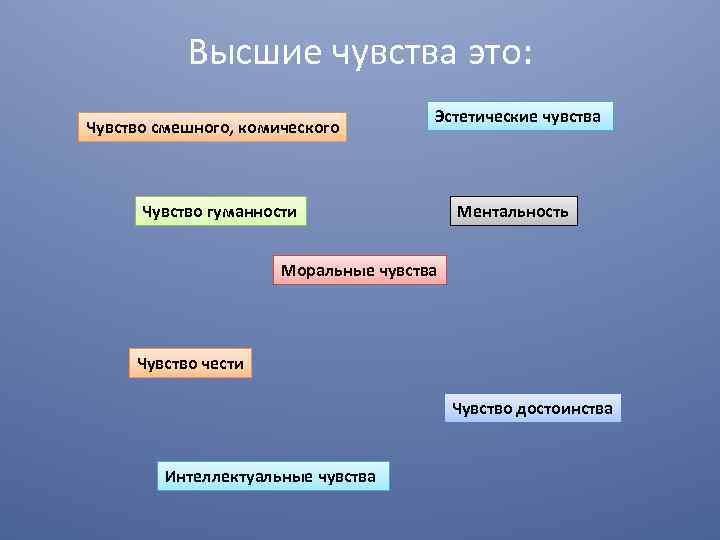 Высшие чувства это:

Чувство смешного, комического

Эстетические чувства

Чувство гуманности

Ментальность

Моральные чувства

Чувство чести

Чувство достоинства

Интеллектуальные чувства